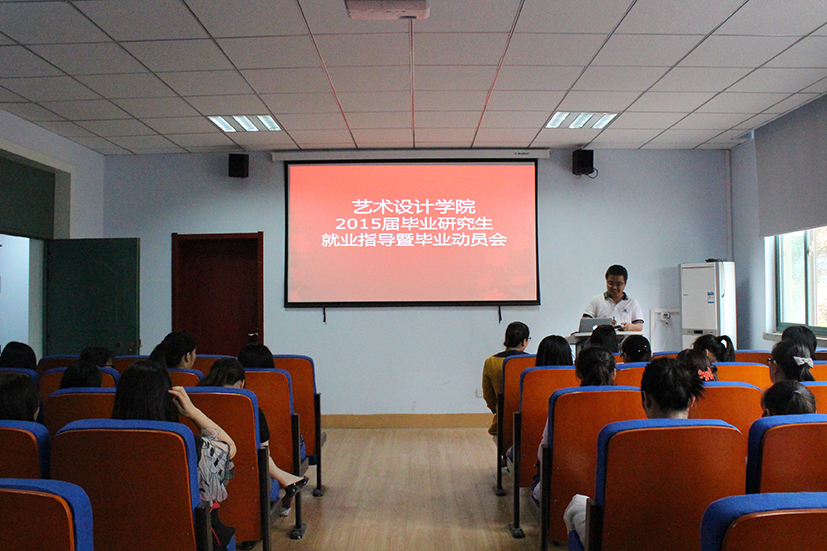 艺术设计学院
2015届毕业研究生
就业指导暨毕业动员会